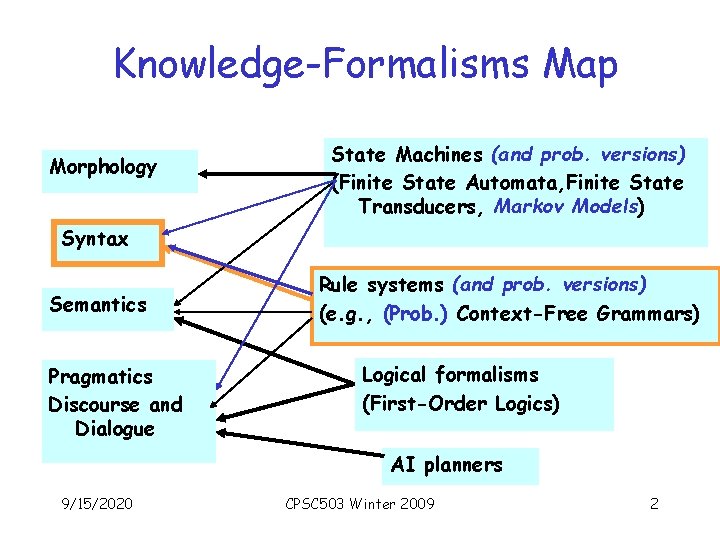 Knowledge-Formalisms Map

Morphology

Syntax

Semantics

Pragmatics
Discourse and Dialogue

State Machines (and prob. versions)
(Finite State Automata,Finite State Transducers, Markov Models)

Rule systems (and prob. versions)
(e.g., (Prob.) Context-Free Grammars)

Logical formalisms
(First-Order Logics)

AI planners

9/15/2020

CPSC503 Winter 2009

2